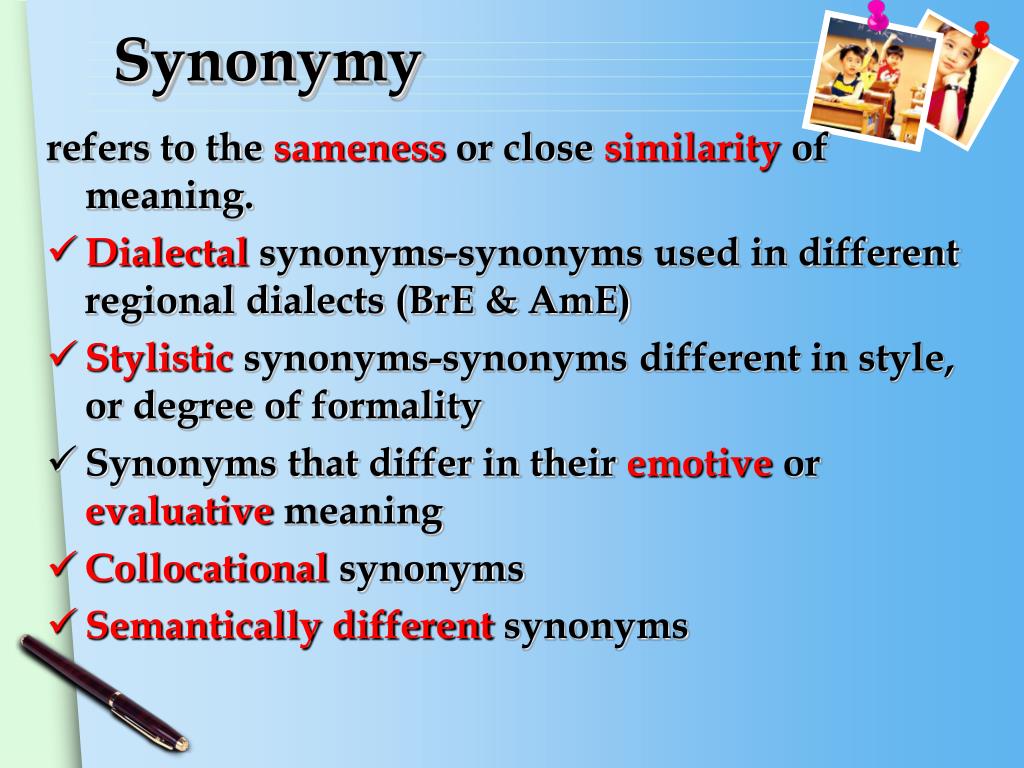 Synonymy

refers to the sameness or close similarity of meaning.

✓ Dialectal synonyms-synonyms used in different regional dialects (BrE & AmE)

✓ Stylistic synonyms-synonyms different in style, or degree of formality

✓ Synonyms that differ in their emotive or evaluative meaning

✓ Collocational synonyms

✓ Semantically different synonyms